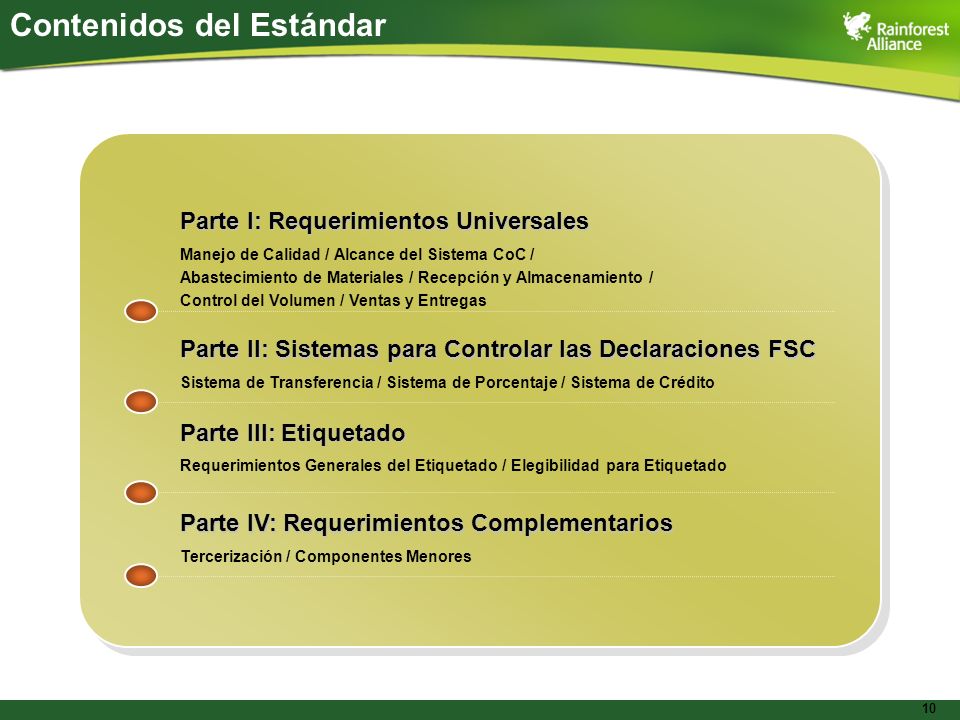 Contenidos del Estándar

Rainforest Alliance

Parte I: Requerimientos Universales

Manejo de Calidad / Alcance del Sistema CoC / Abastecimiento de Materiales / Recepción y Almacenamiento / Control del Volumen / Ventas y Entregas

Parte II: Sistemas para Controlar las Declaraciones FSC

Sistema de Transferencia / Sistema de Porcentaje / Sistema de Crédito

Parte III: Etiquetado

Requerimientos Generales del Etiquetado / Elegibilidad para Etiquetado

Parte IV: Requerimientos Complementarios

Tercerización / Componentes Menores

10